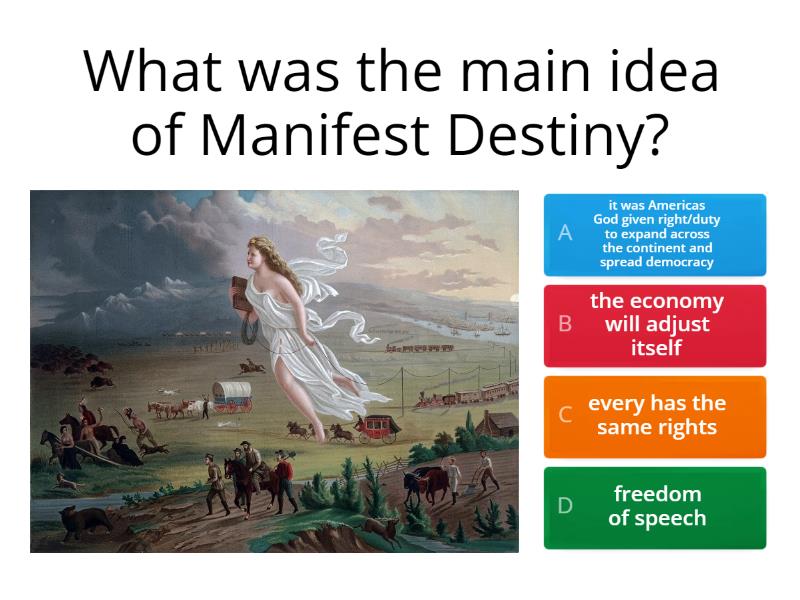 What was the main idea of Manifest Destiny?

A
it was Americas God given right/duty to expand across the continent and spread democracy

B
the economy will adjust itself

C
every has the same rights

D
freedom of speech